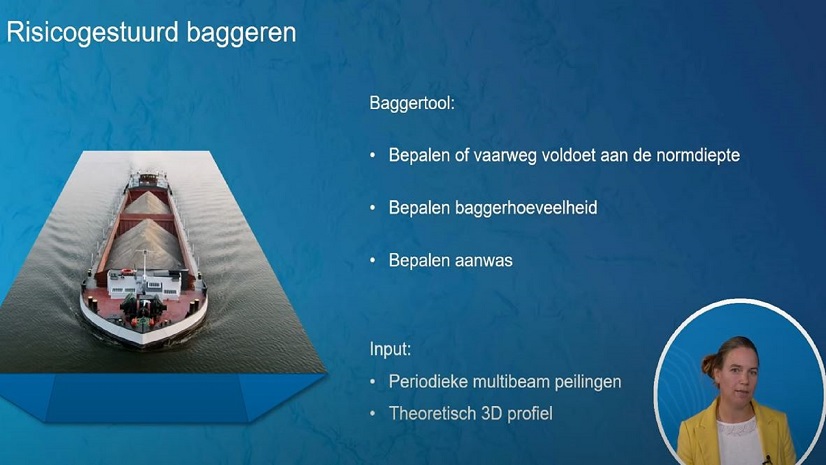 Risicogestuurd baggeren

Baggertool:

• Bepalen of vaarweg voldoet aan de normdiepte

• Bepalen baggerhoeveelheid

• Bepalen aanwas

Input:

• Periodieke multibeam peilingen

• Theoretisch 3D profiel